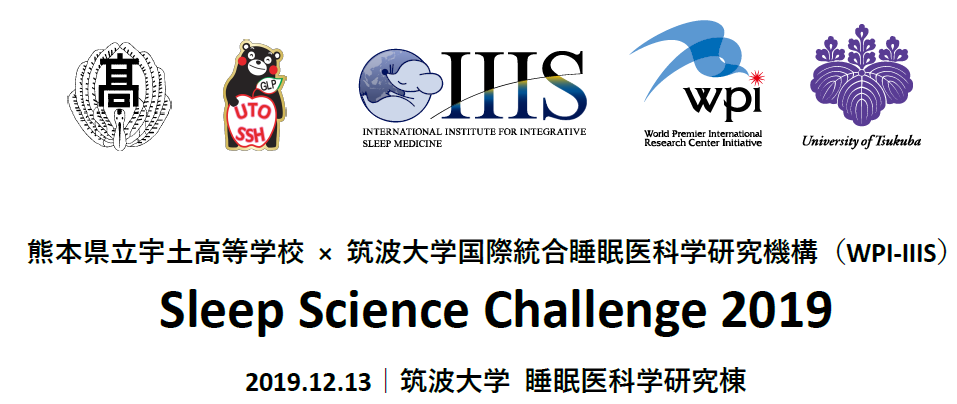 高

GLP
UTO
SSH

IIIS
INTERNATIONAL INSTITUTE FOR INTEGRATIVE SLEEP MEDICINE

wpi
World Premier International Research Center Initiative

University of Tsukuba

熊本県立宇土高等学校 × 筑波大学国際統合睡眠医科学研究機構（WPI-IIIS）
Sleep Science Challenge 2019
2019.12.13 | 筑波大学 睡眠医科学研究棟